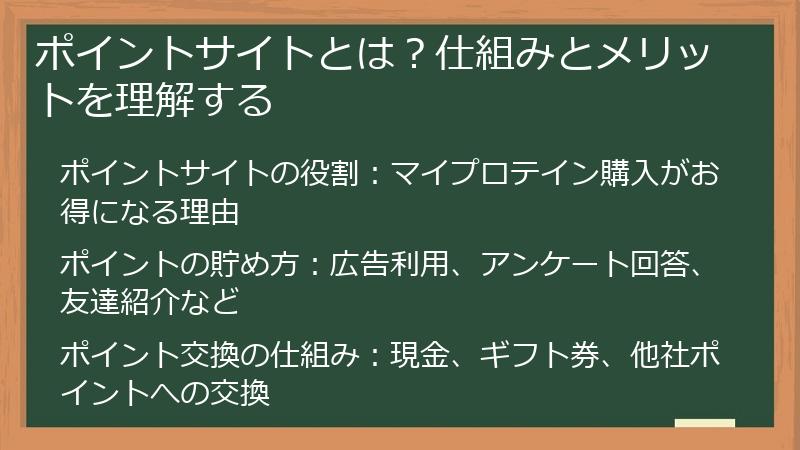 ポイントサイトとは？仕組みとメリットを理解する

ポイントサイトの役割：マイプロテイン購入がお得になる理由

ポイントの貯め方：広告利用、アンケート回答、友達紹介など

ポイント交換の仕組み：現金、ギフト券、他社ポイントへの交換